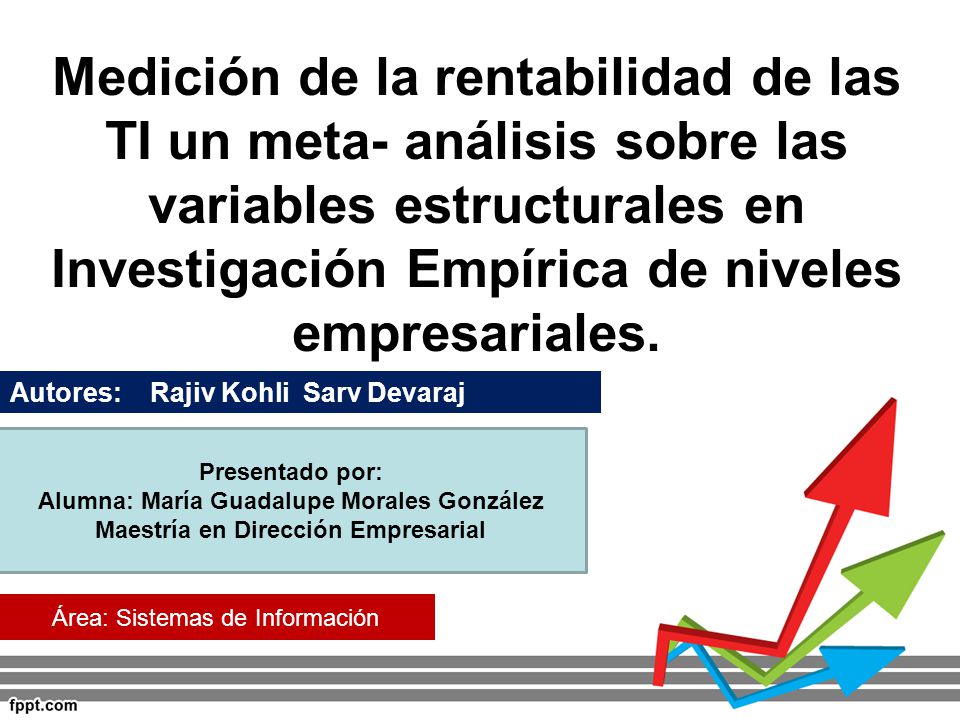 Medición de la rentabilidad de las TI un meta- análisis sobre las variables estructurales en Investigación Empírica de niveles empresariales.

Autores: Rajiv Kohli Sarv Devaraj

Presentado por:
Alumna: María Guadalupe Morales González
Maestría en Dirección Empresarial

Área: Sistemas de Información

fppt.com